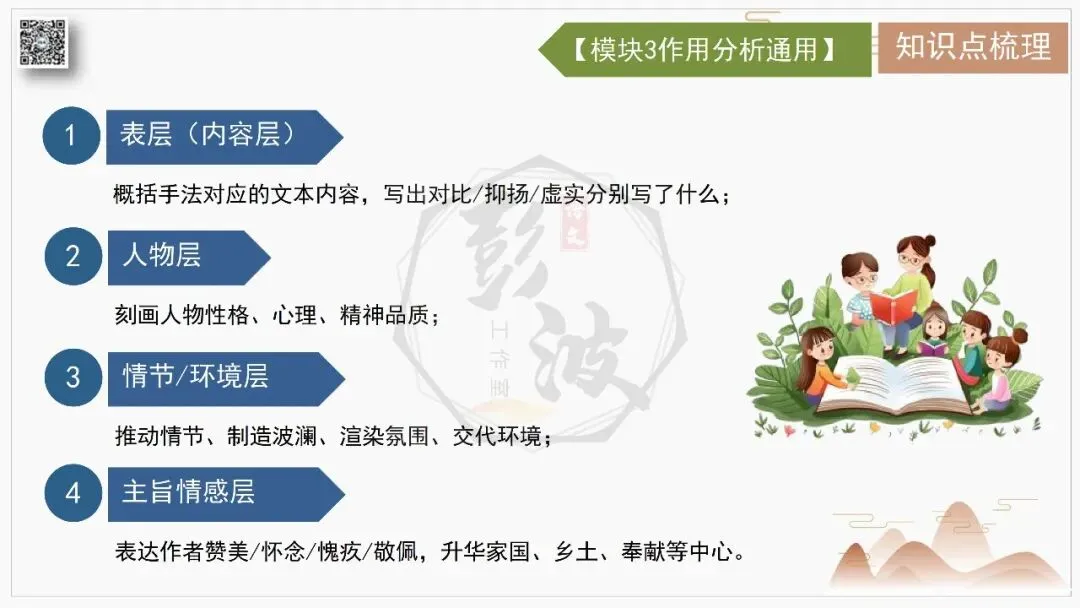 【模块3作用分析通用】

知识点梳理

1 表层（内容层）

概括手法对应的文本内容，写出对比/抑扬/虚实分别写了什么；

2 人物层

刻画人物性格、心理、精神品质；

3 情节/环境层

推动情节、制造波澜、渲染氛围、交代环境；

4 主旨情感层

表达作者赞美/怀念/愧疚/敬佩，升华家国、乡土、奉献等中心。

彭波 工作室